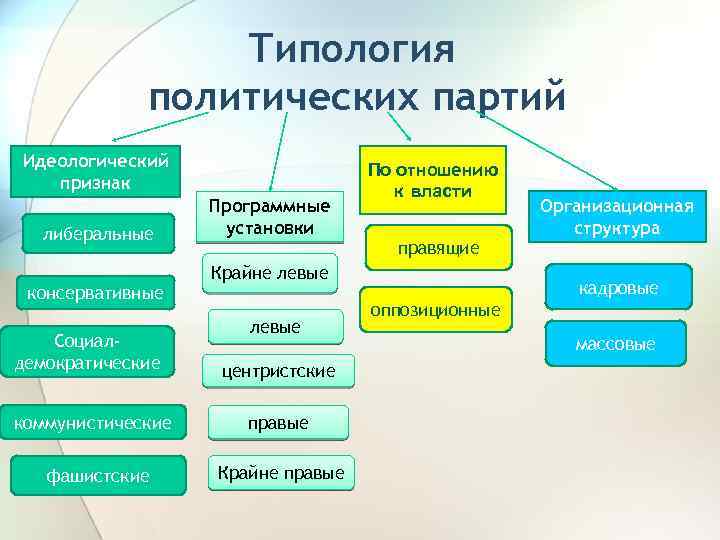 Типология политических партий

Идеологический признак

либеральные

консервативные

Социал-демократические

коммунистические

фашистские

Программные установки

Крайне левые

левые

центристские

правые

Крайне правые

По отношению к власти

правящие

оппозиционные

Организационная структура

кадровые

массовые